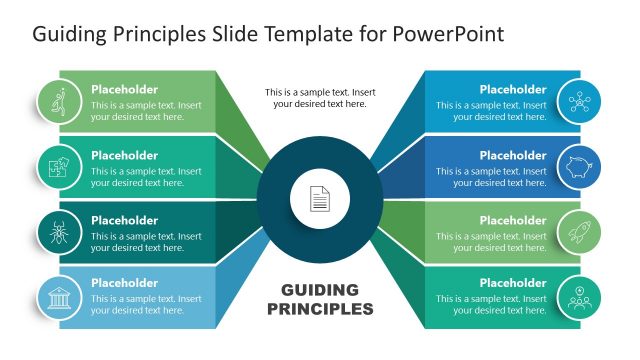 Guiding Principles Slide Template for PowerPoint

Placeholder
This is a sample text. Insert your desired text here.

Placeholder
This is a sample text. Insert your desired text here.

Placeholder
This is a sample text. Insert your desired text here.

Placeholder
This is a sample text. Insert your desired text here.

This is a sample text. Insert your desired text here.

GUIDING PRINCIPLES

Placeholder
This is a sample text. Insert your desired text here.

Placeholder
This is a sample text. Insert your desired text here.

Placeholder
This is a sample text. Insert your desired text here.

Placeholder
This is a sample text. Insert your desired text here.